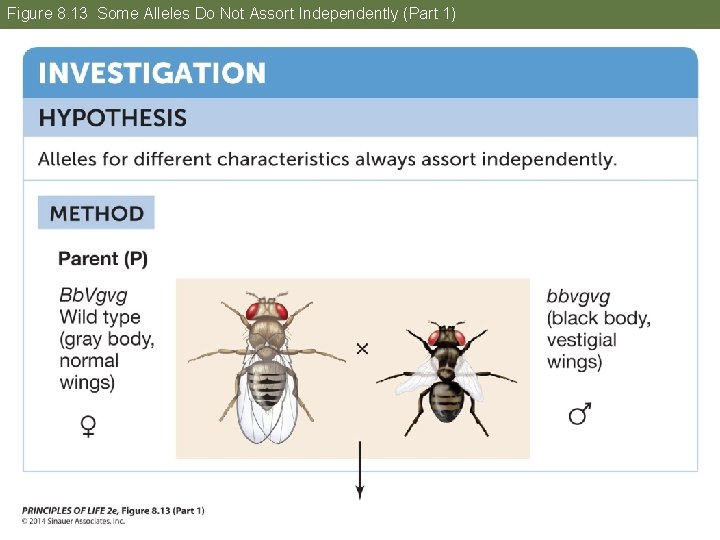 Figure 8.13 Some Alleles Do Not Assort Independently (Part 1)

INVESTIGATION

HYPOTHESIS

Alleles for different characteristics always assort independently.

METHOD

Parent (P)

BbVgvg
Wild type
(gray body, normal wings)

♀

×

bbvgvg
(black body, vestigial wings)

♂

PRINCIPLES OF LIFE 2e, Figure 8.13 (Part 1)
© 2014 Sinauer Associates, Inc.